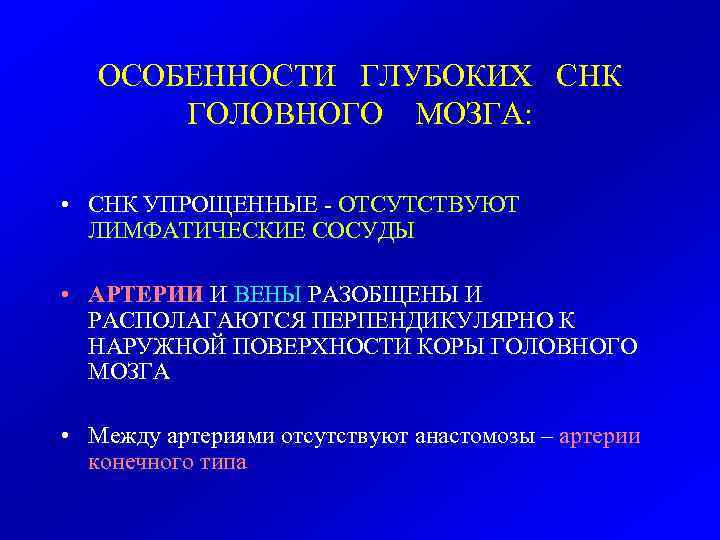 ОСОБЕННОСТИ ГЛУБОКИХ СНК ГОЛОВНОГО МОЗГА:

• СНК УПРОЩЕННЫЕ - ОТСУТСТВУЮТ ЛИМФАТИЧЕСКИЕ СОСУДЫ

• АРТЕРИИ И ВЕНЫ РАЗОБЩЕНЫ И РАСПОЛАГАЮТСЯ ПЕРПЕНДИКУЛЯРНО К НАРУЖНОЙ ПОВЕРХНОСТИ КОРЫ ГОЛОВНОГО МОЗГА

• Между артериями отсутствуют анастомозы – артерии конечного типа